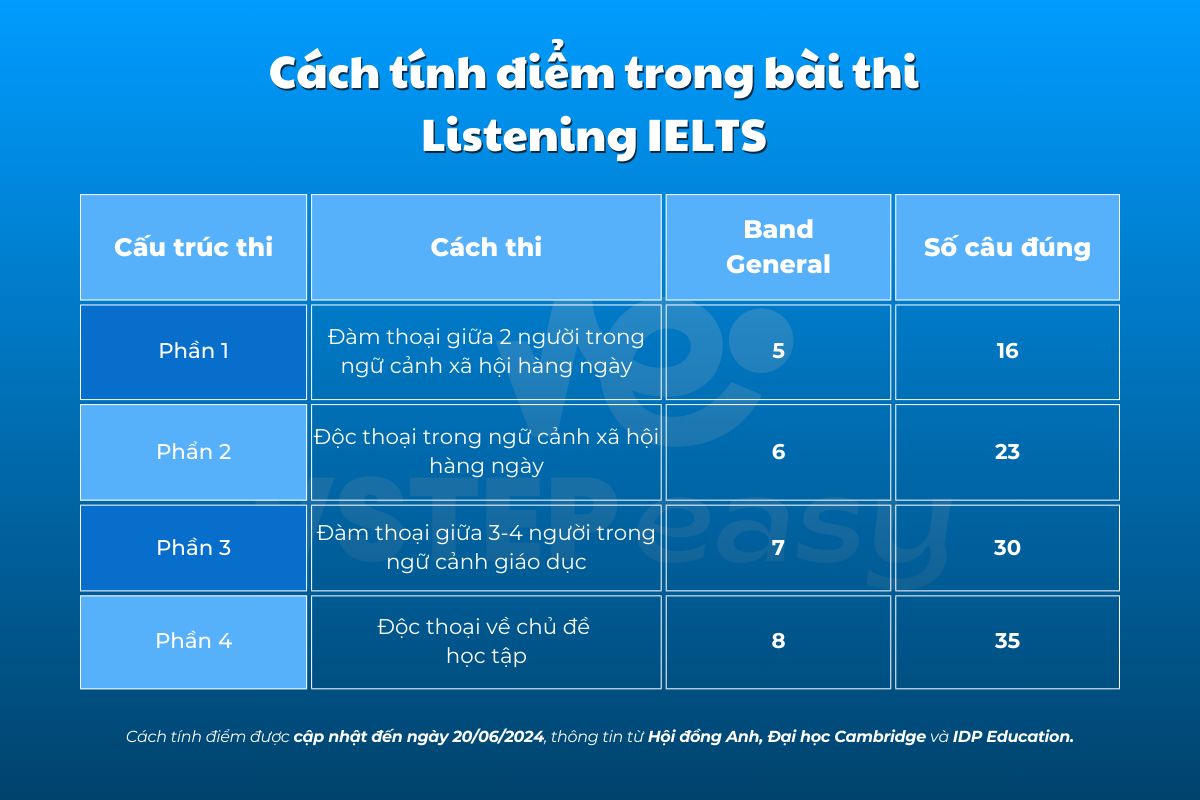 Cách tính điểm trong bài thi Listening IELTS

| Cấu trúc thi | Cách thi | Band General | Số câu đúng |
|---|---|---|---|
| Phần 1 | Đàm thoại giữa 2 người trong ngữ cảnh xã hội hàng ngày | 5 | 16 |
| Phần 2 | Độc thoại trong ngữ cảnh xã hội hàng ngày | 6 | 23 |
| Phần 3 | Đàm thoại giữa 3-4 người trong ngữ cảnh giáo dục | 7 | 30 |
| Phần 4 | Độc thoại về chủ đề học tập | 8 | 35 |

VSTEP easy

Cách tính điểm được cập nhật đến ngày 20/06/2024, thông tin từ Hội đồng Anh, Đại học Cambridge và IDP Education.